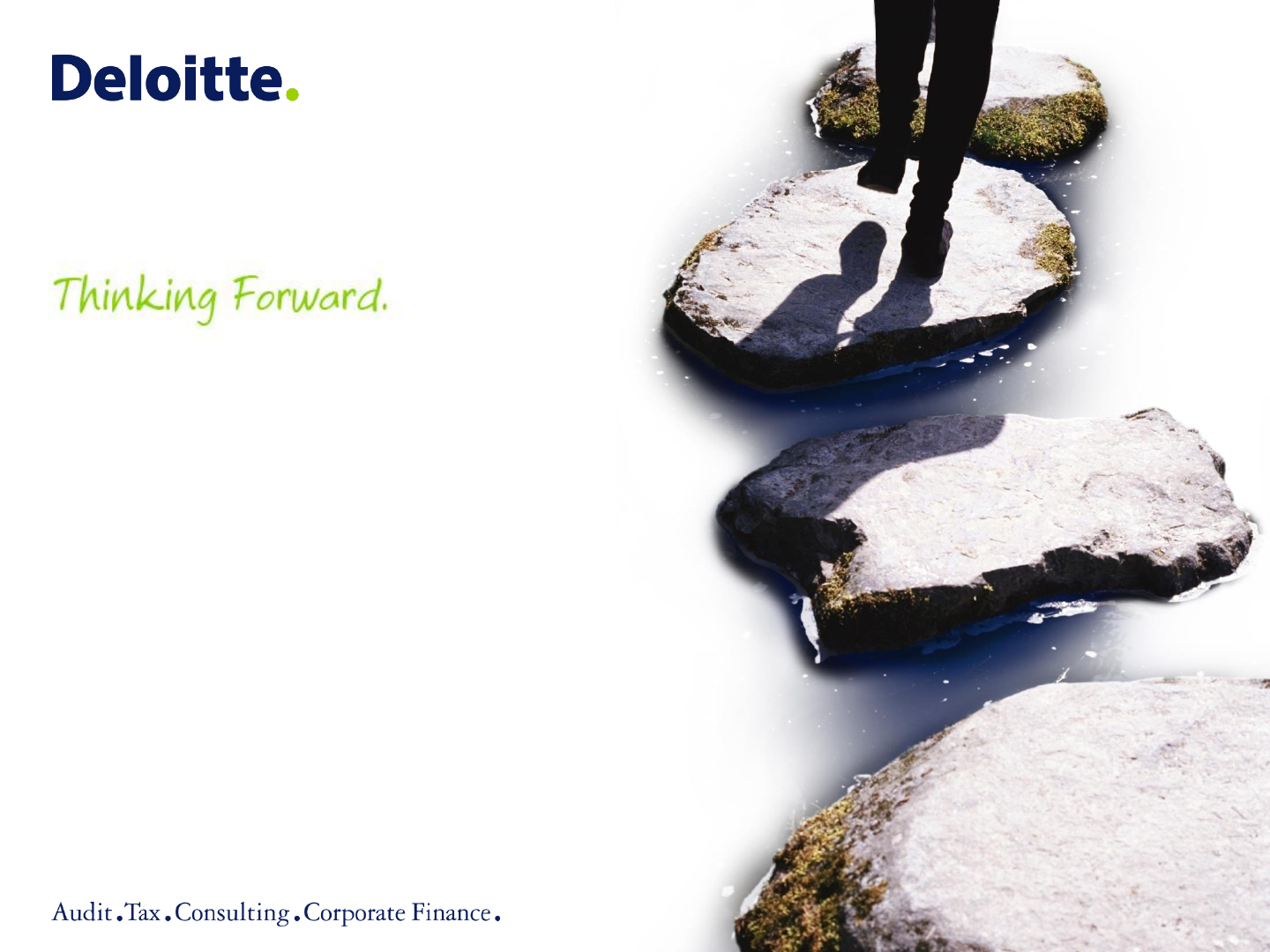 Deloitte.

Thinking Forward.

Audit.Tax.Consulting.Corporate Finance.